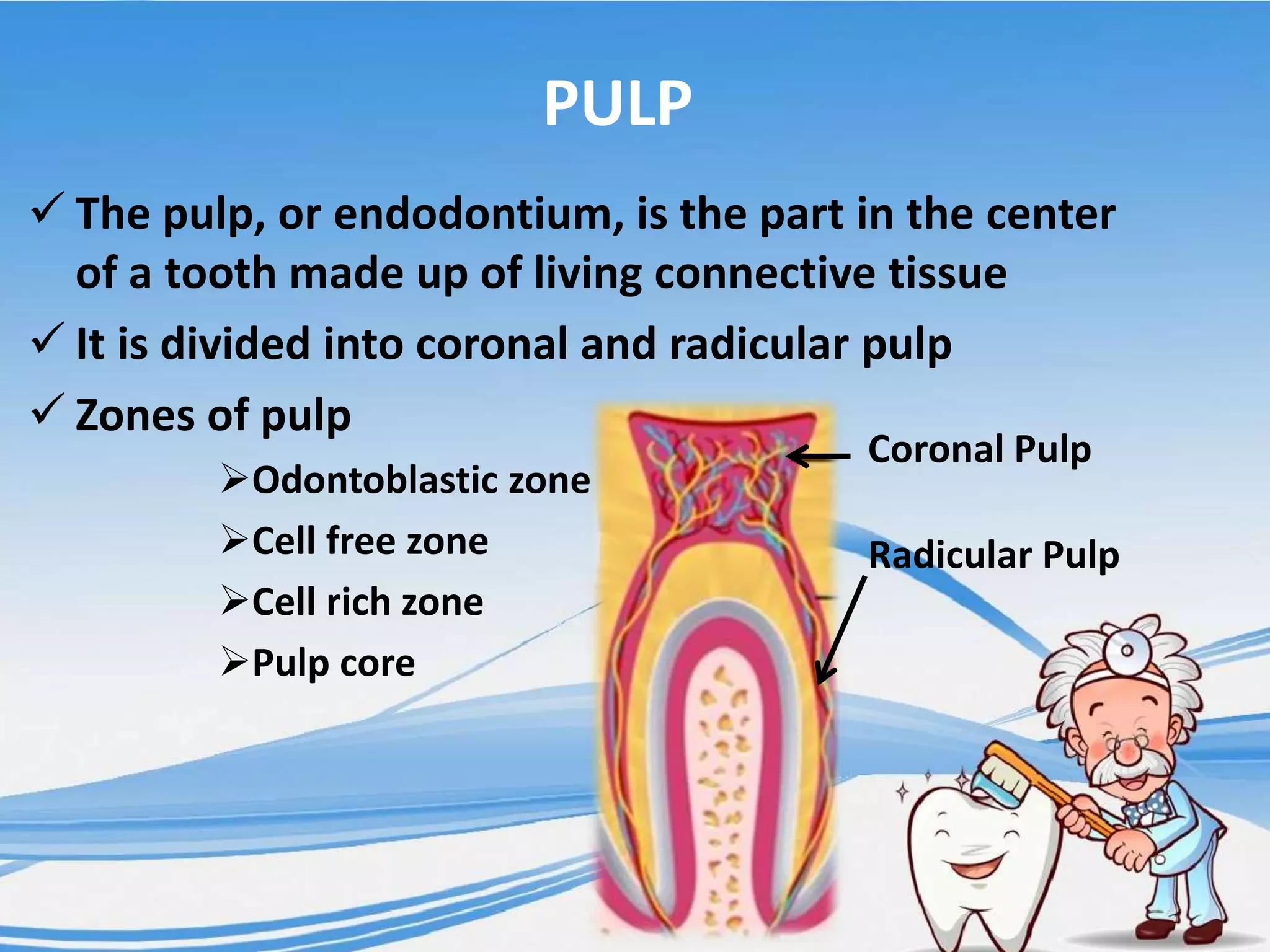 PULP

✓ The pulp, or endodontium, is the part in the center of a tooth made up of living connective tissue

✓ It is divided into coronal and radicular pulp

✓ Zones of pulp

➢Odontoblastic zone

➢Cell free zone

➢Cell rich zone

➢Pulp core

Coronal Pulp

Radicular Pulp